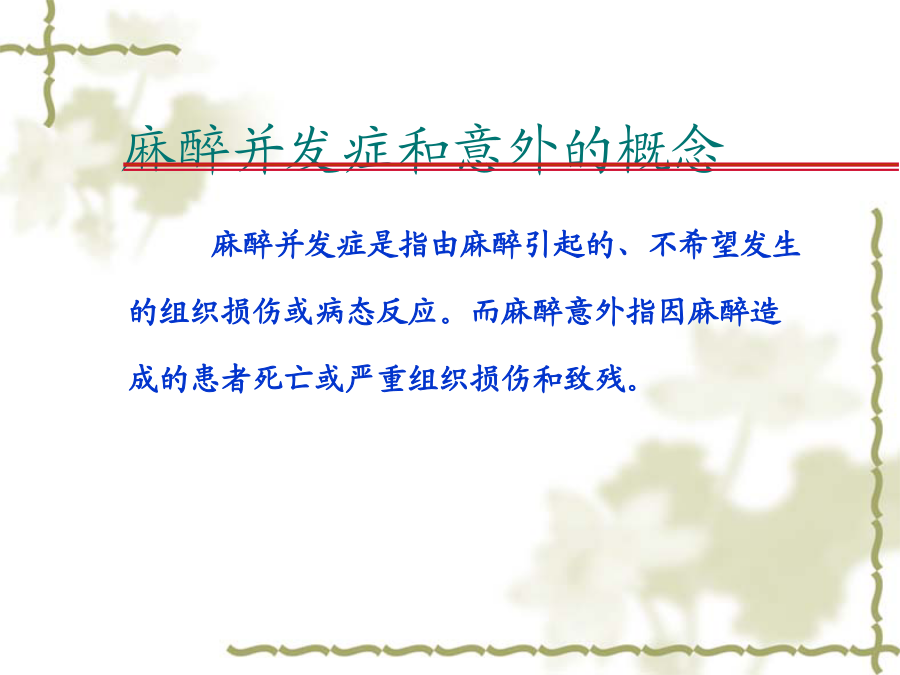 麻醉并发症和意外的概念

麻醉并发症是指由麻醉引起的、不希望发生的组织损伤或病态反应。而麻醉意外指因麻醉造成的患者死亡或严重组织损伤和致残。